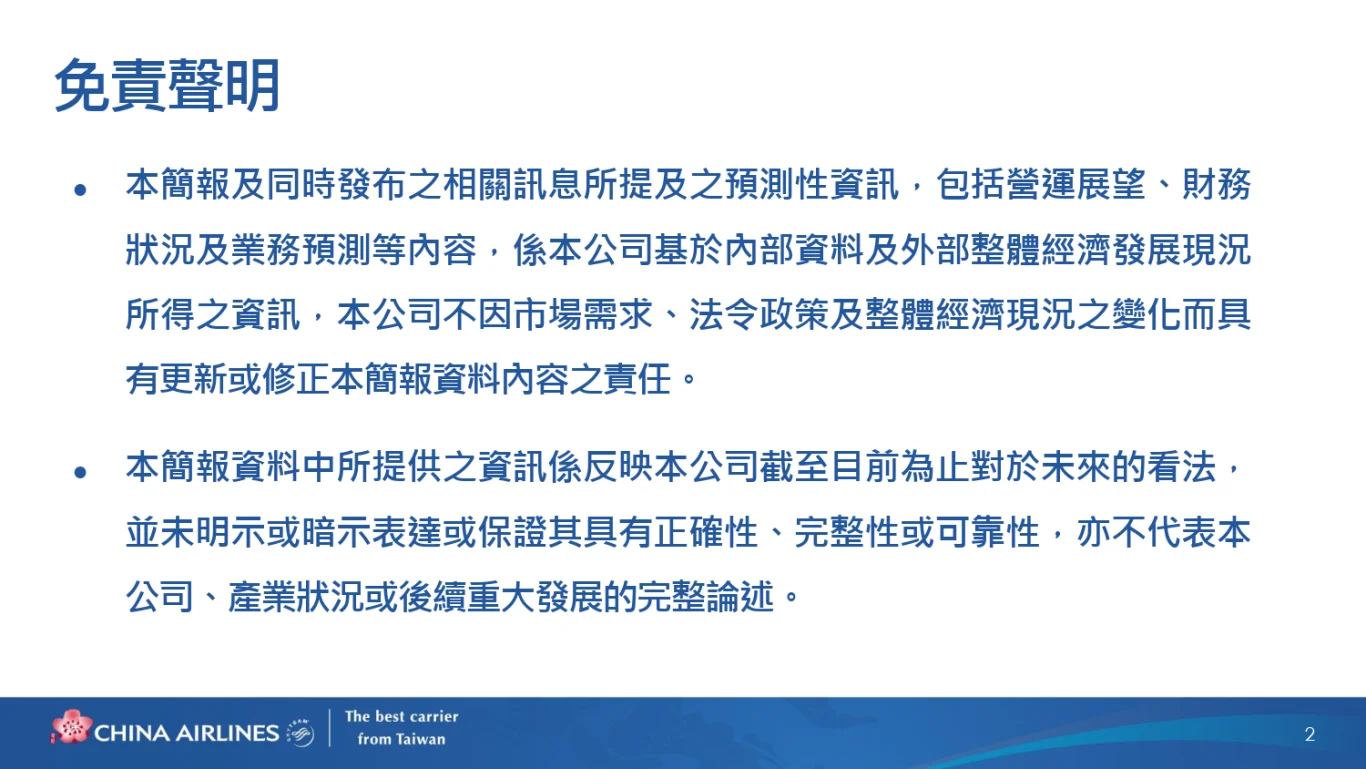 免責聲明

● 本簡報及同時發布之相關訊息所提及之預測性資訊，包括營運展望、財務狀況及業務預測等內容，係本公司基於內部資料及外部整體經濟發展現況所得之資訊，本公司不因市場需求、法令政策及整體經濟現況之變化而具有更新或修正本簡報資料內容之責任。

● 本簡報資料中所提供之資訊係反映本公司截至目前為止對於未來的看法，並未明示或暗示表達或保證其具有正確性、完整性或可靠性，亦不代表本公司、產業狀況或後續重大發展的完整論述。

CHINA AIRLINES
The best carrier from Taiwan
2